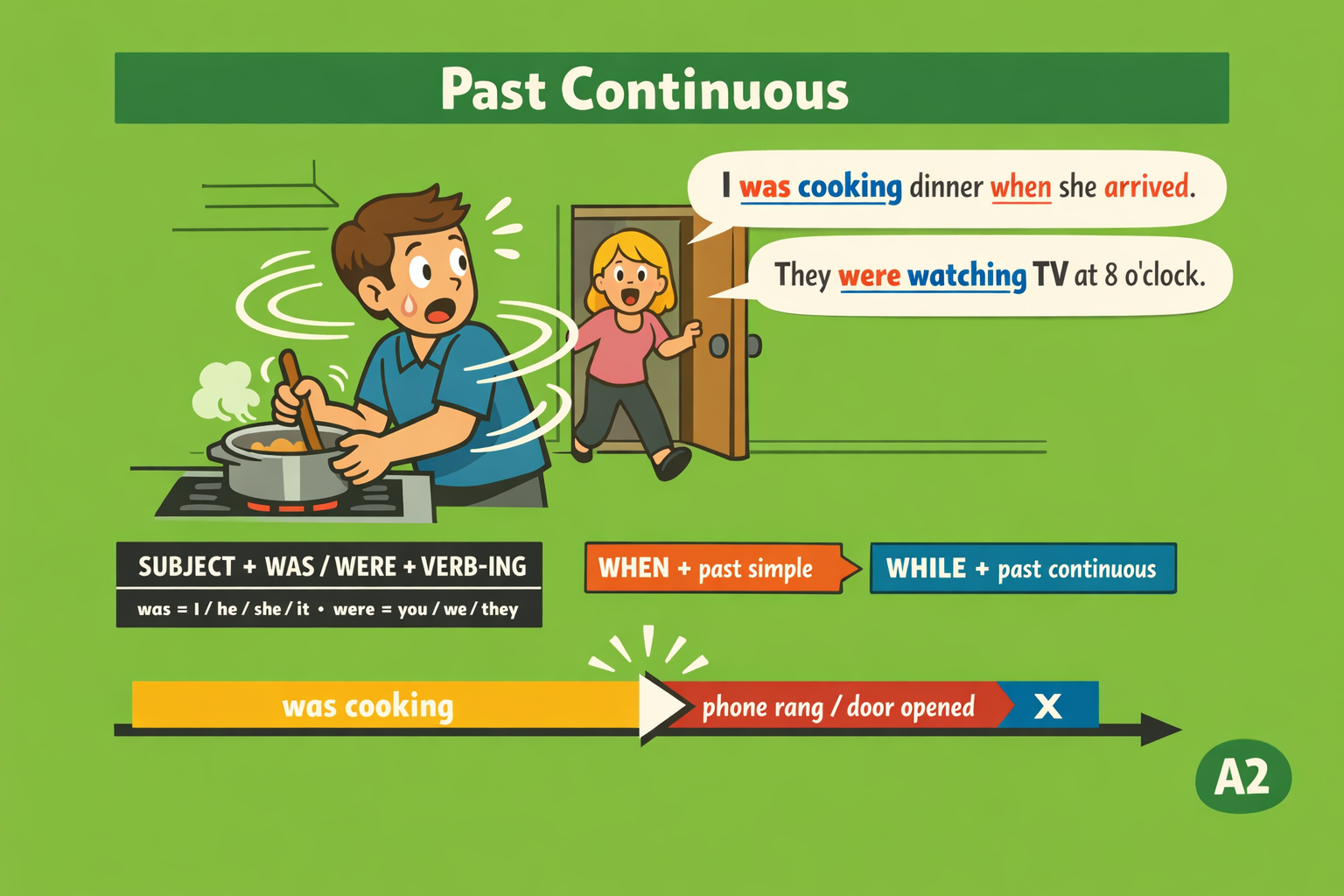 Past Continuous

I was cooking dinner when she arrived.

They were watching TV at 8 o'clock.

SUBJECT + WAS / WERE + VERB-ING
was = I / he / she / it • were = you / we / they

WHEN + past simple

WHILE + past continuous

was cooking

phone rang / door opened

X

A2